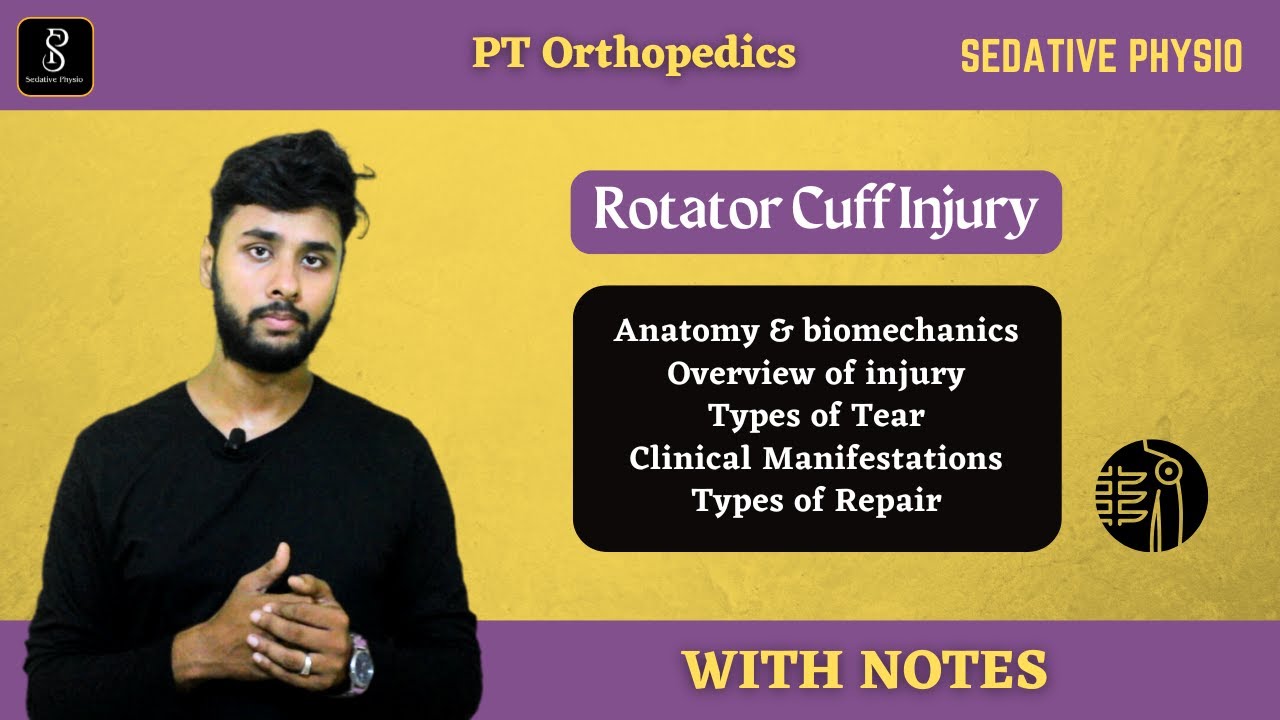 Sedative Physio

PT Orthopedics

SEDATIVE PHYSIO

Rotator Cuff Injury

Anatomy & biomechanics
Overview of injury
Types of Tear
Clinical Manifestations
Types of Repair

WITH NOTES